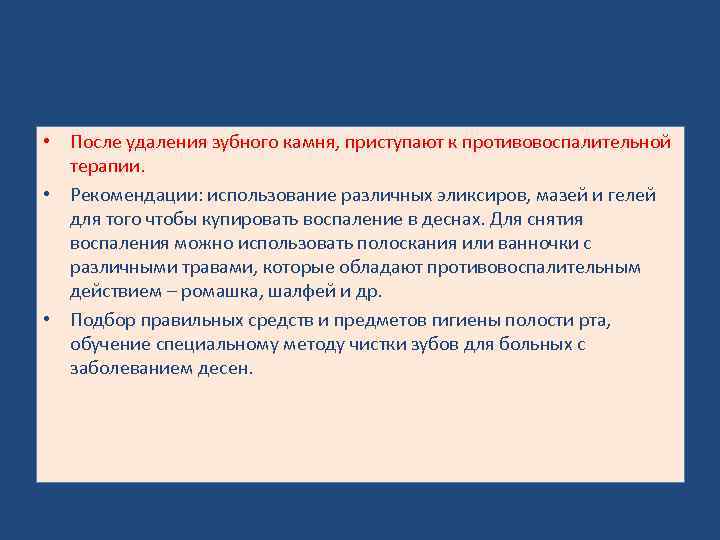 • После удаления зубного камня, приступают к противовоспалительной терапии.

• Рекомендации: использование различных эликсиров, мазей и гелей для того чтобы купировать воспаление в деснах. Для снятия воспаления можно использовать полоскания или ванночки с различными травами, которые обладают противовоспалительным действием – ромашка, шалфей и др.

• Подбор правильных средств и предметов гигиены полости рта, обучение специальному методу чистки зубов для больных с заболеванием десен.